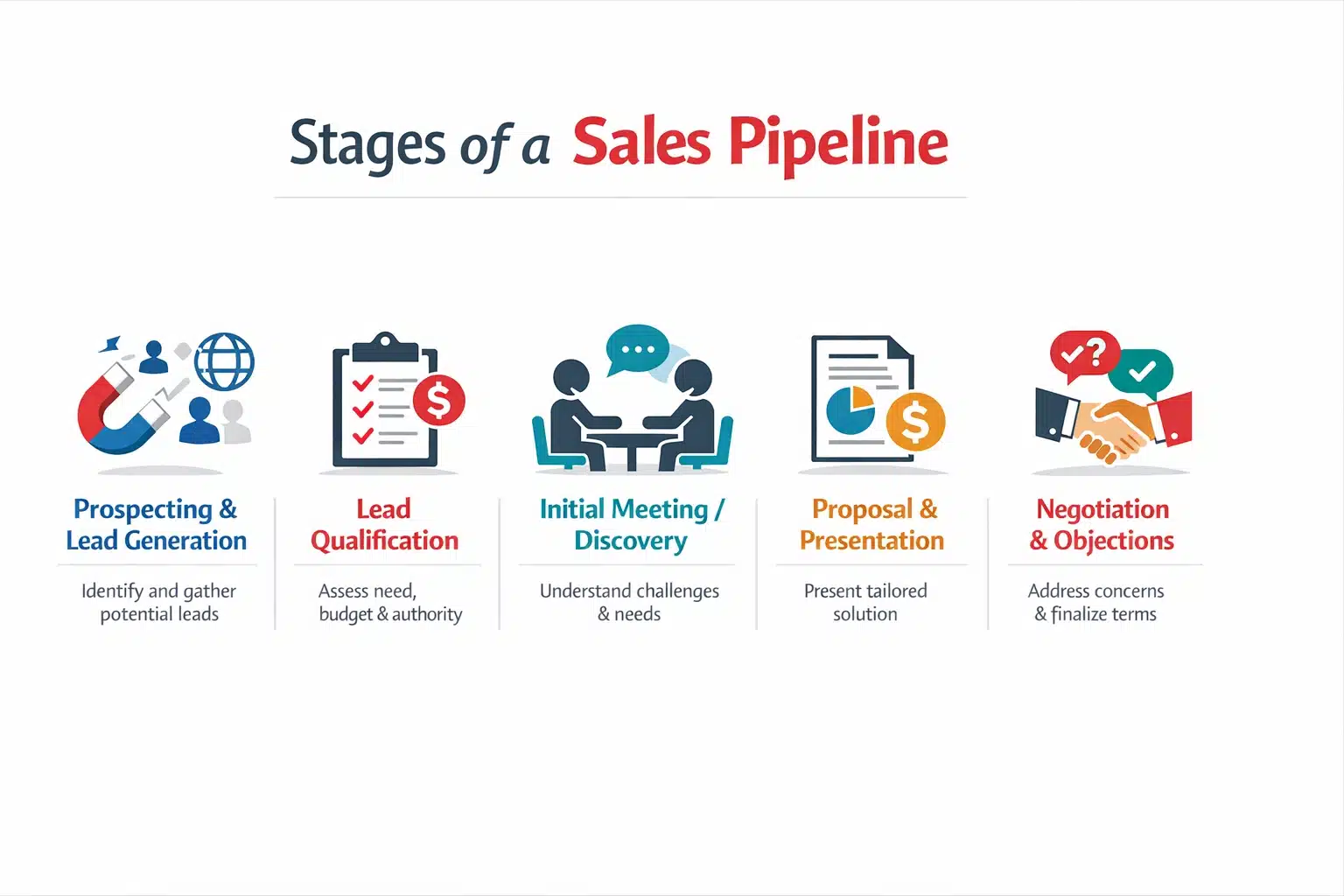 Stages of a Sales Pipeline

Prospecting & Lead Generation

Identify and gather potential leads

Lead Qualification

Assess need, budget & authority

Initial Meeting / Discovery

Understand challenges & needs

Proposal & Presentation

Present tailored solution

Negotiation & Objections

Address concerns & finalize terms